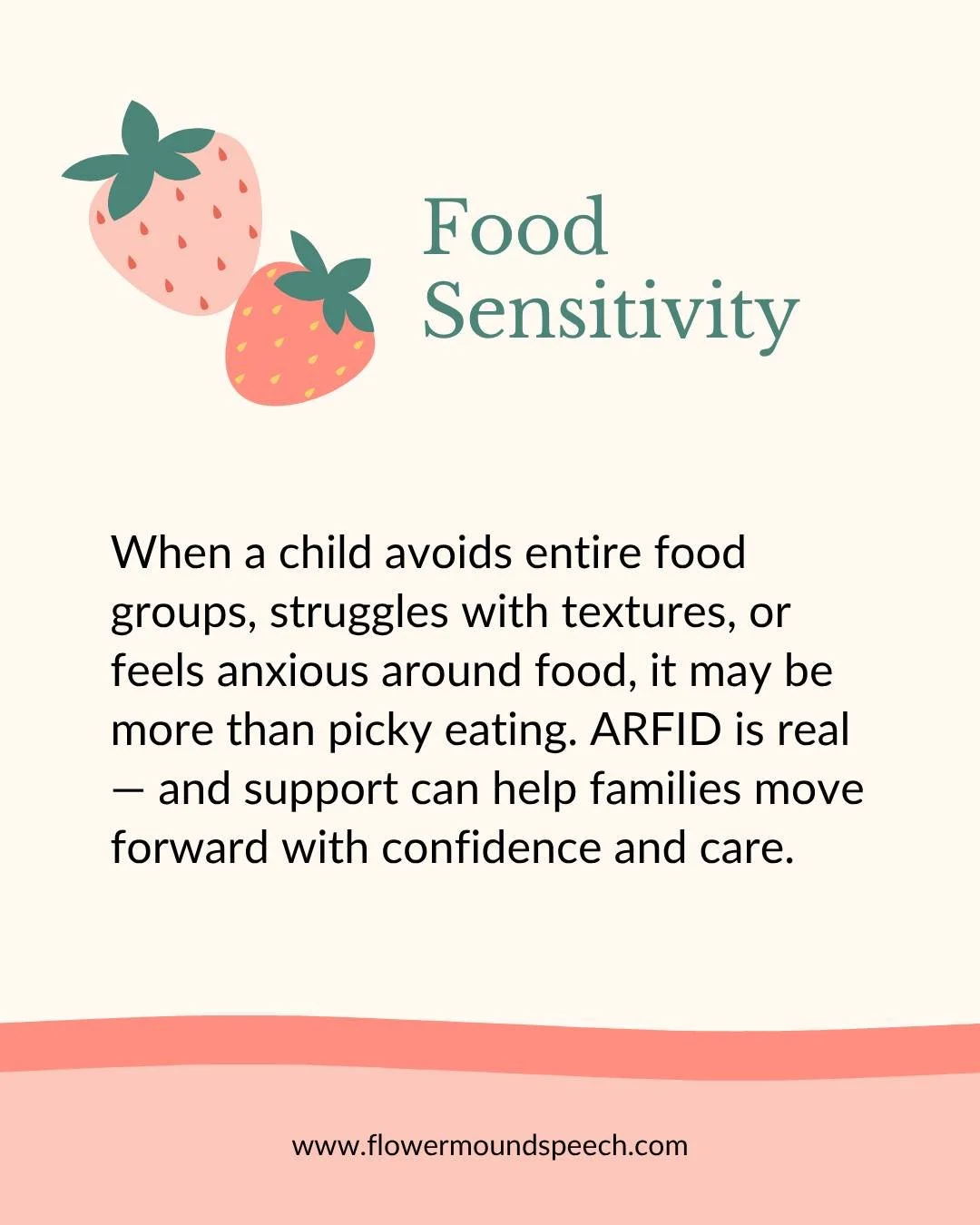 Food Sensitivity

When a child avoids entire food groups, struggles with textures, or feels anxious around food, it may be more than picky eating. ARFID is real — and support can help families move forward with confidence and care.

www.flowermoundspeech.com